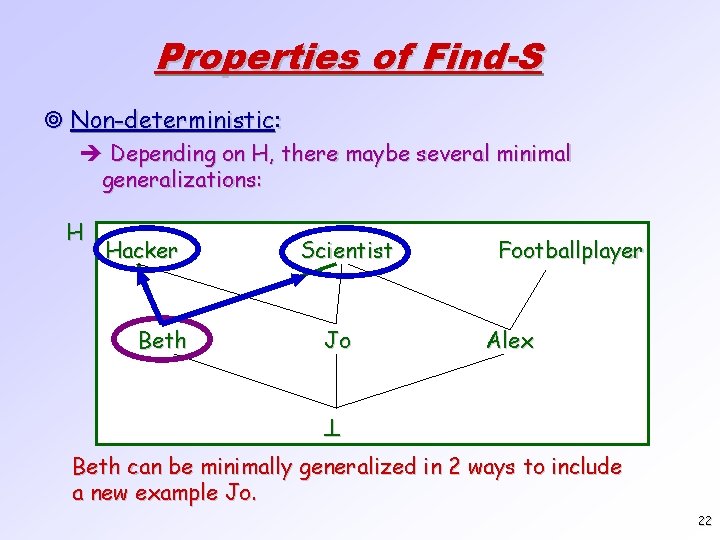 Properties of Find-S

◎ Non-deterministic:

➔ Depending on H, there maybe several minimal generalizations:

H

Hacker

Scientist

Footballplayer

Beth

Jo

Alex

$\perp$

Beth can be minimally generalized in 2 ways to include a new example Jo.

22